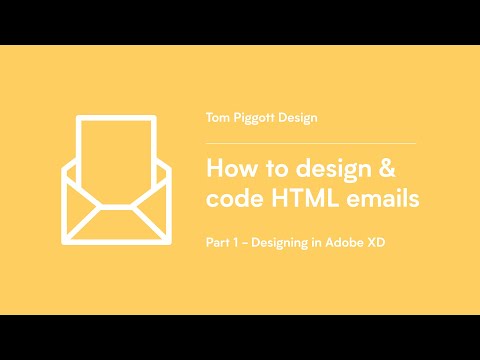 Tom Piggott Design

How to design & code HTML emails

Part 1 – Designing in Adobe XD